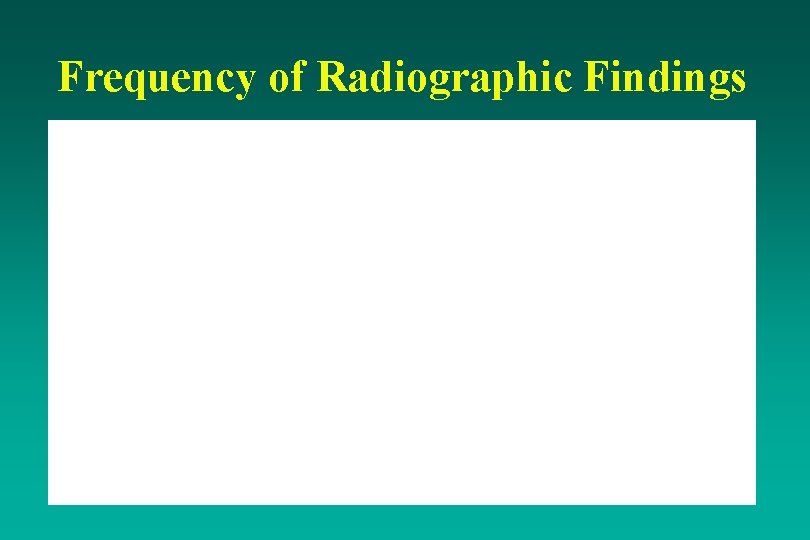 Frequency of Radiographic Findings